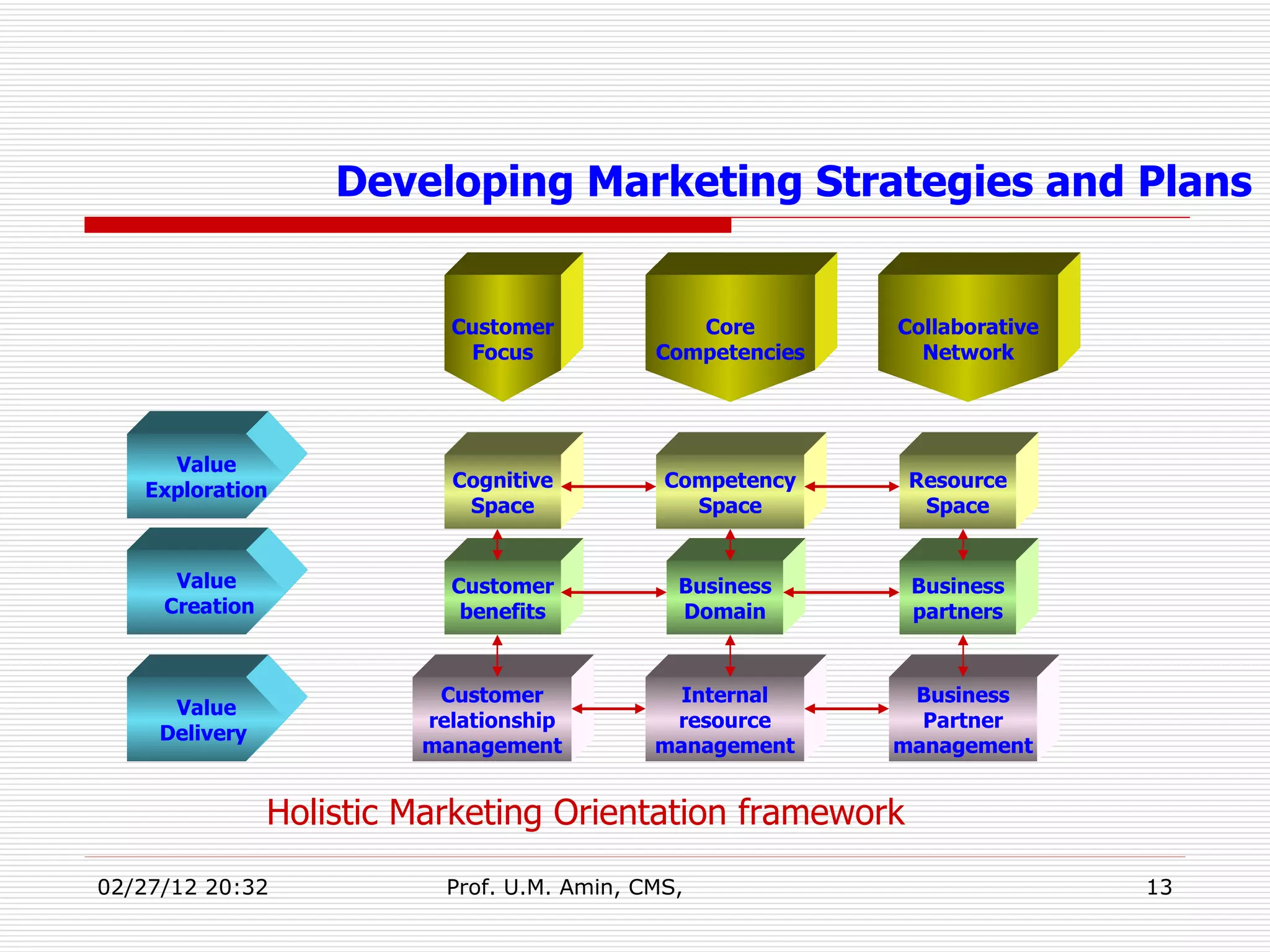 Developing Marketing Strategies and Plans

Customer Focus

Core Competencies

Collaborative Network

Value Exploration

Cognitive Space

Competency Space

Resource Space

Value Creation

Customer benefits

Business Domain

Business partners

Value Delivery

Customer relationship management

Internal resource management

Business Partner management

Holistic Marketing Orientation framework

02/27/12 20:32

Prof. U.M. Amin, CMS,

13